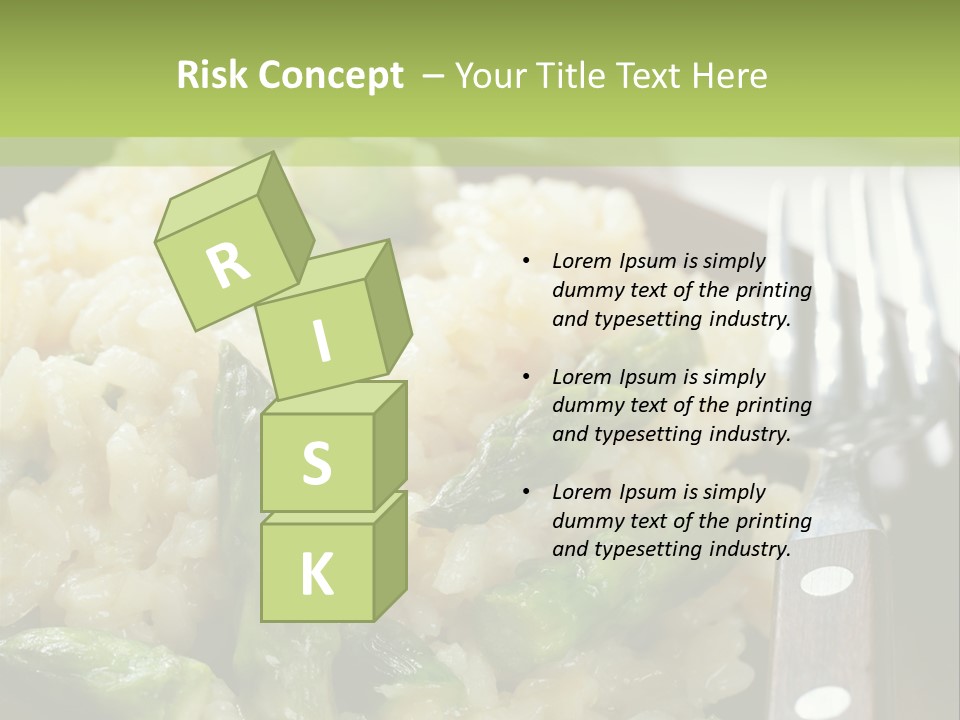 Risk Concept – Your Title Text Here

R
I
S
K

• Lorem Ipsum is simply dummy text of the printing and typesetting industry.

• Lorem Ipsum is simply dummy text of the printing and typesetting industry.

• Lorem Ipsum is simply dummy text of the printing and typesetting industry.